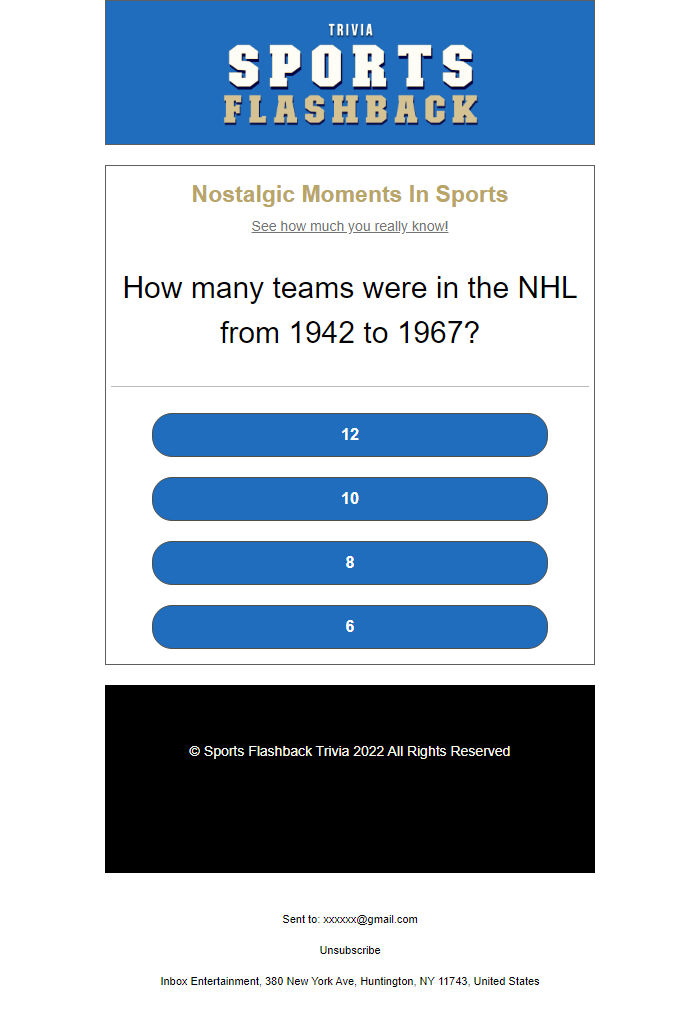 TRIVIA
SPORTS
FLASHBACK

Nostalgic Moments In Sports

See how much you really know!

How many teams were in the NHL from 1942 to 1967?

12

10

8

6

© Sports Flashback Trivia 2022 All Rights Reserved

Sent to: xxxxxx@gmail.com

Unsubscribe

Inbox Entertainment, 380 New York Ave, Huntington, NY 11743, United States